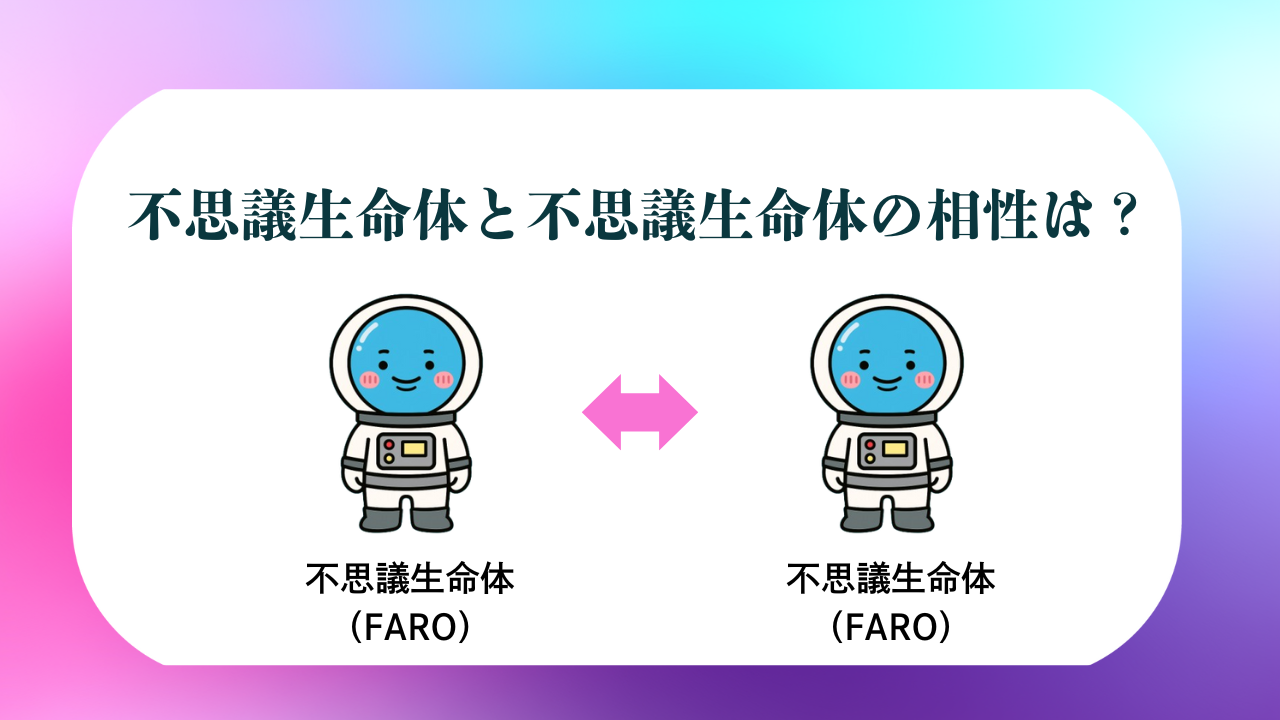 不思議生命体と不思議生命体の相性は？

不思議生命体
（FARO）

不思議生命体
（FARO）